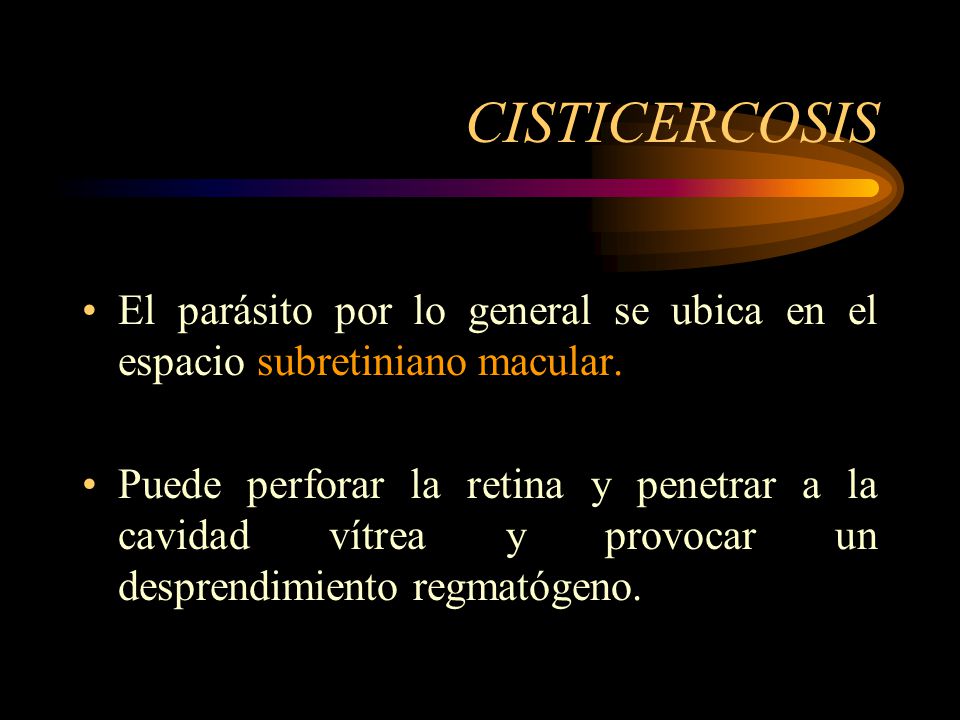 CISTICERCOSIS

• El parásito por lo general se ubica en el espacio subretiniano macular.

• Puede perforar la retina y penetrar a la cavidad vítrea y provocar un desprendimiento regmatógeno.